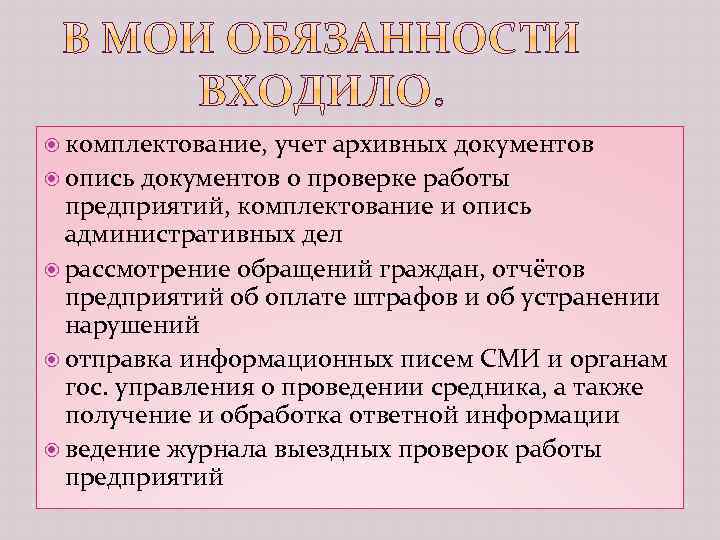 В МОИ ОБЯЗАННОСТИ ВХОДИЛО.

комплектование, учет архивных документов

опись документов о проверке работы предприятий, комплектование и опись административных дел

рассмотрение обращений граждан, отчётов предприятий об оплате штрафов и об устранении нарушений

отправка информационных писем СМИ и органам гос. управления о проведении средника, а также получение и обработка ответной информации

ведение журнала выездных проверок работы предприятий